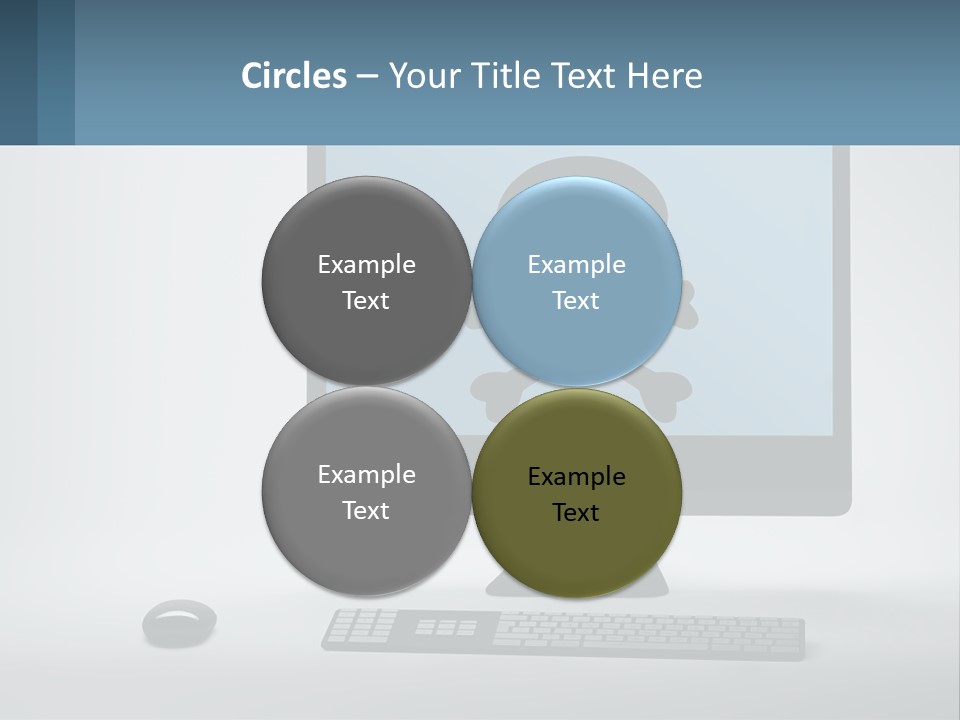 Circles – Your Title Text Here

Example Text

Example Text

Example Text

Example Text